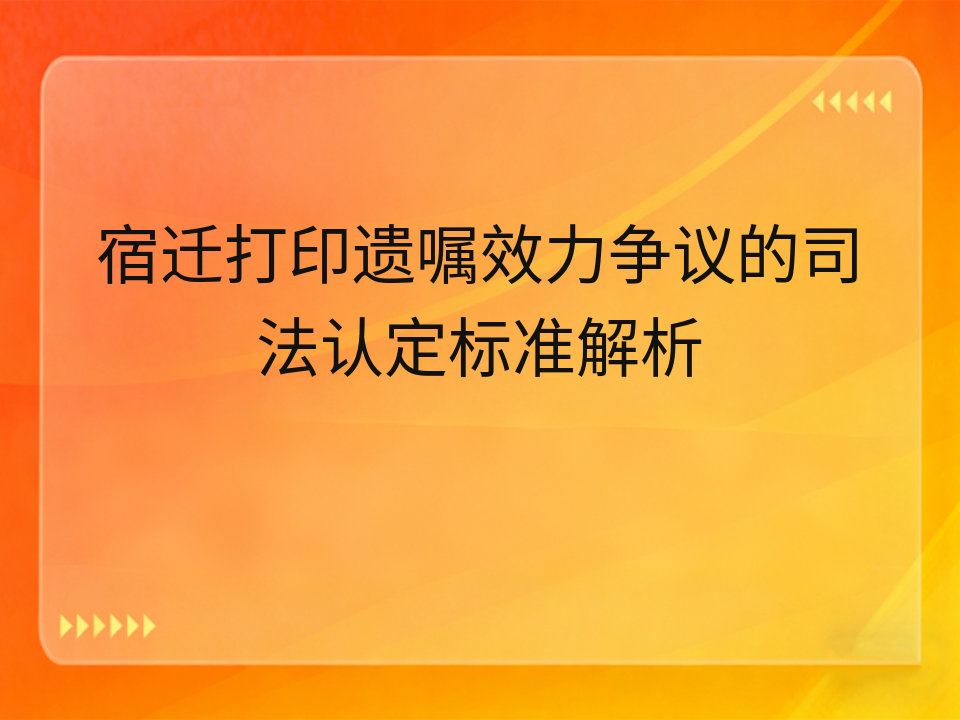 宿迁打印遗嘱效力争议的司法认定标准解析